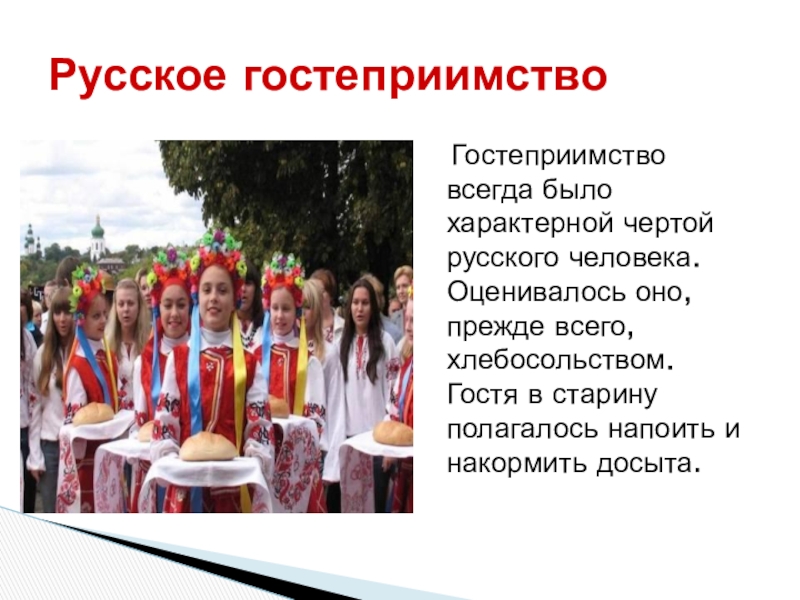 Русское гостеприимство

Гостеприимство всегда было характерной чертой русского человека. Оценивалось оно, прежде всего, хлебосольством. Гостя в старину полагалось напоить и накормить досыта.